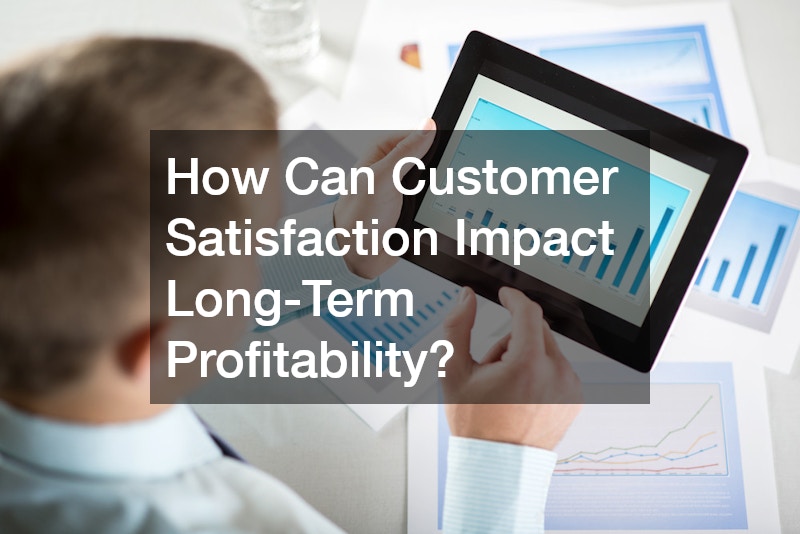 How Can Customer Satisfaction Impact Long-Term Profitability?